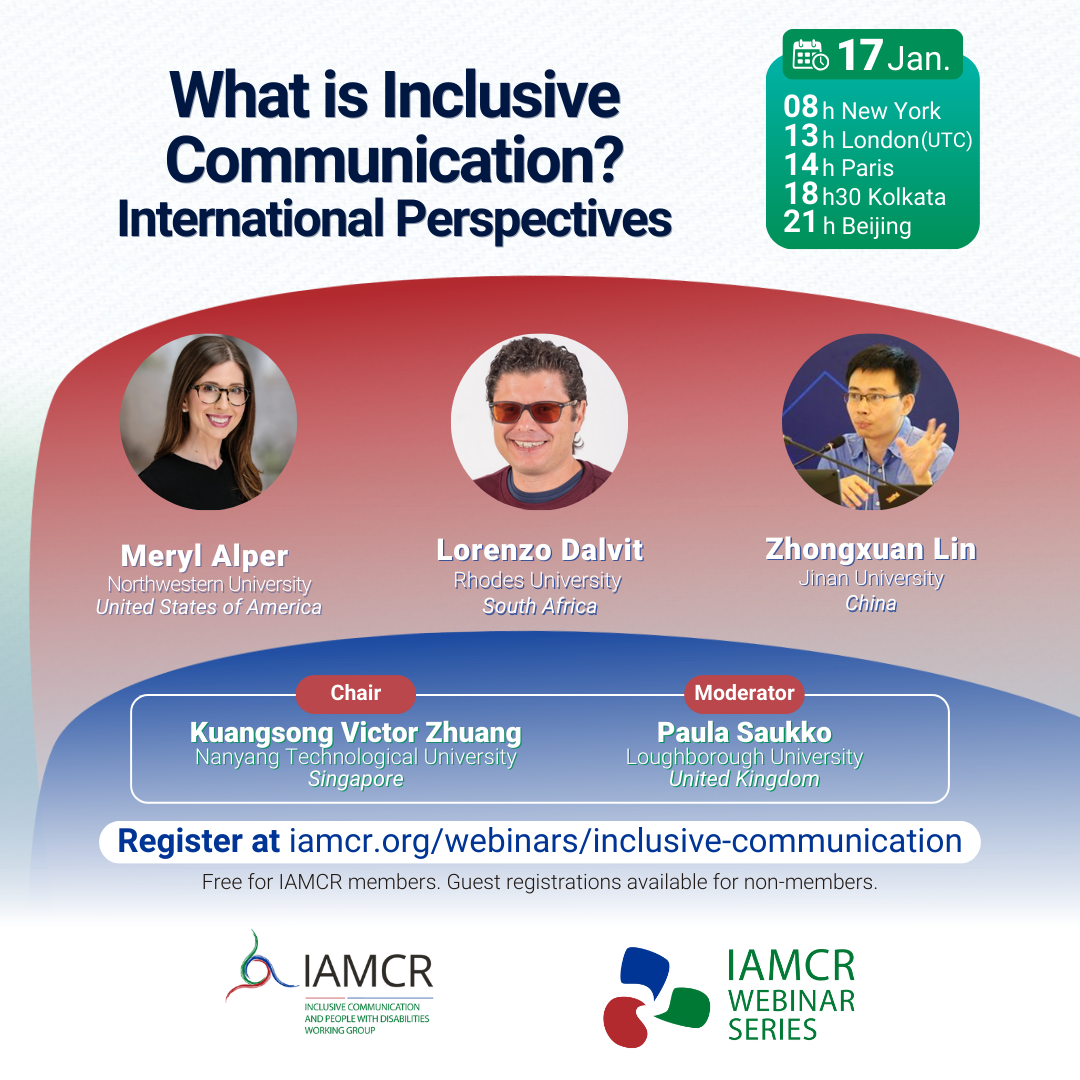 What is Inclusive Communication?
International Perspectives

17 Jan.

08 h New York
13 h London(UTC)
14 h Paris
18 h30 Kolkata
21 h Beijing

Meryl Alper
Northwestern University
United States of America

Lorenzo Dalvit
Rhodes University
South Africa

Zhongxuan Lin
Jinan University
China

Chair
Kuangsong Victor Zhuang
Nanyang Technological University
Singapore

Moderator
Paula Saukko
Loughborough University
United Kingdom

Register at iamcr.org/webinars/inclusive-communication

Free for IAMCR members. Guest registrations available for non-members.

IAMCR
INCLUSIVE COMMUNICATION AND PEOPLE WITH DISABILITIES WORKING GROUP

IAMCR WEBINAR SERIES